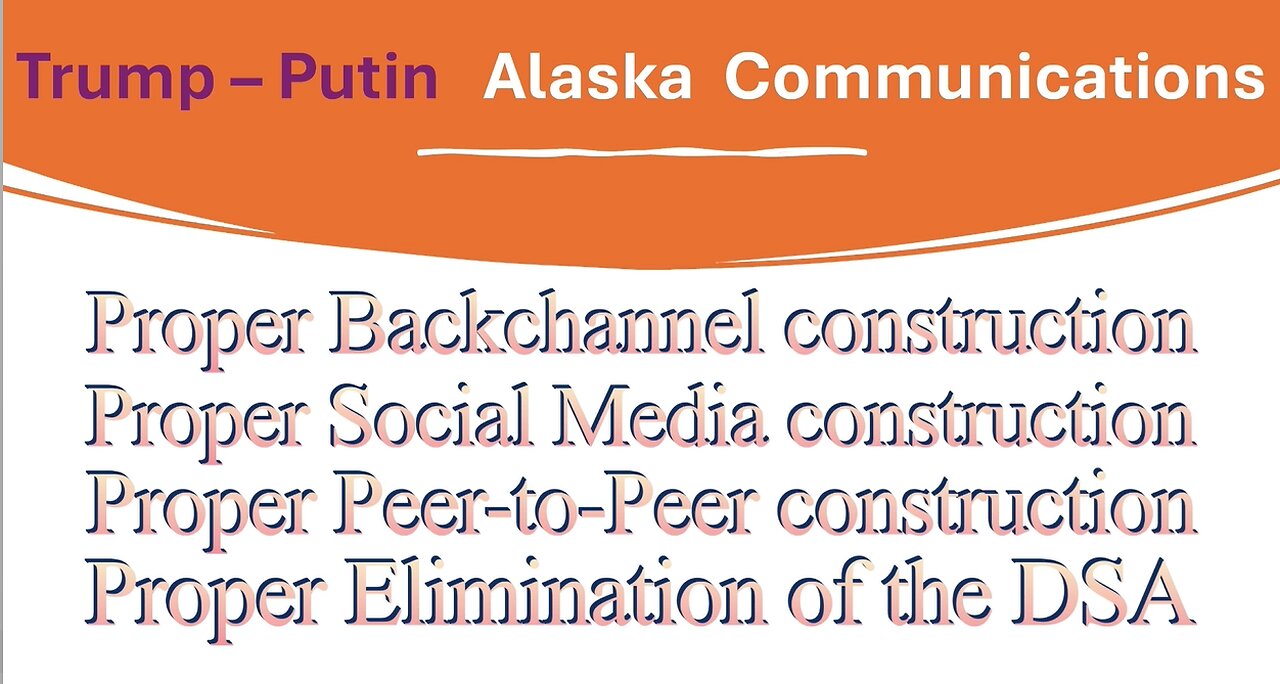 Trump – Putin Alaska Communications

Proper Backchannel construction
Proper Social Media construction
Proper Peer-to-Peer construction
Proper Elimination of the DSA